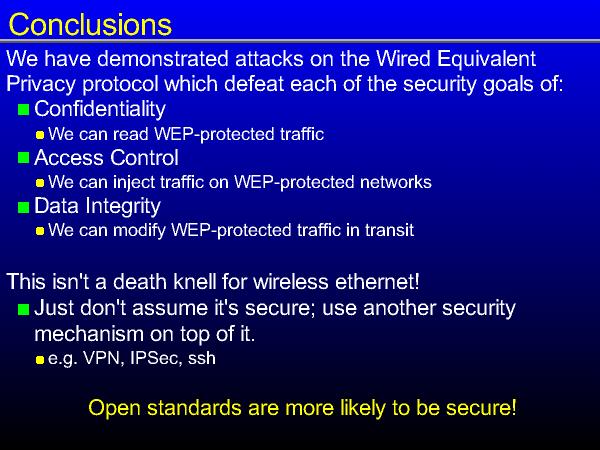 Conclusions

We have demonstrated attacks on the Wired Equivalent Privacy protocol which defeat each of the security goals of:

Confidentiality

We can read WEP-protected traffic

Access Control

We can inject traffic on WEP-protected networks

Data Integrity

We can modify WEP-protected traffic in transit

This isn't a death knell for wireless ethernet!

Just don't assume it's secure; use another security mechanism on top of it.

e.g. VPN, IPSec, ssh

Open standards are more likely to be secure!